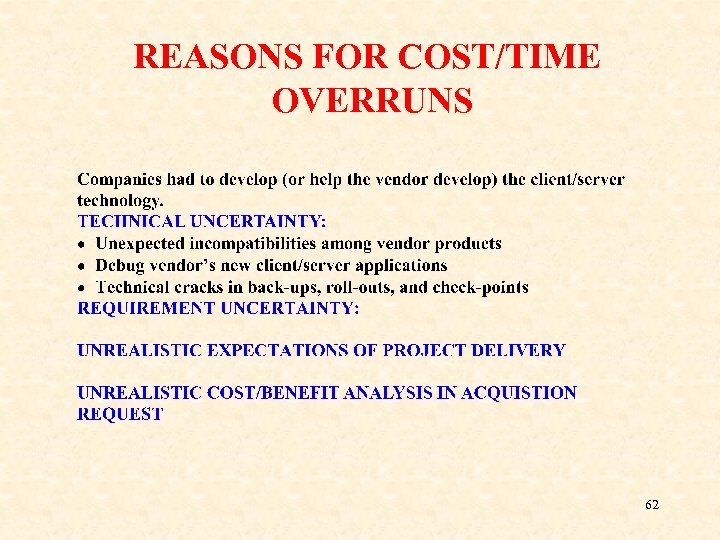 REASONS FOR COST/TIME OVERRUNS

Companies had to develop (or help the vendor develop) the client/server technology.
TECHNICAL UNCERTAINTY:
• Unexpected incompatibilities among vendor products
• Debug vendor's new client/server applications
• Technical cracks in back-ups, roll-outs, and check-points
REQUIREMENT UNCERTAINTY:

UNREALISTIC EXPECTATIONS OF PROJECT DELIVERY

UNREALISTIC COST/BENEFIT ANALYSIS IN ACQUISTION REQUEST

62